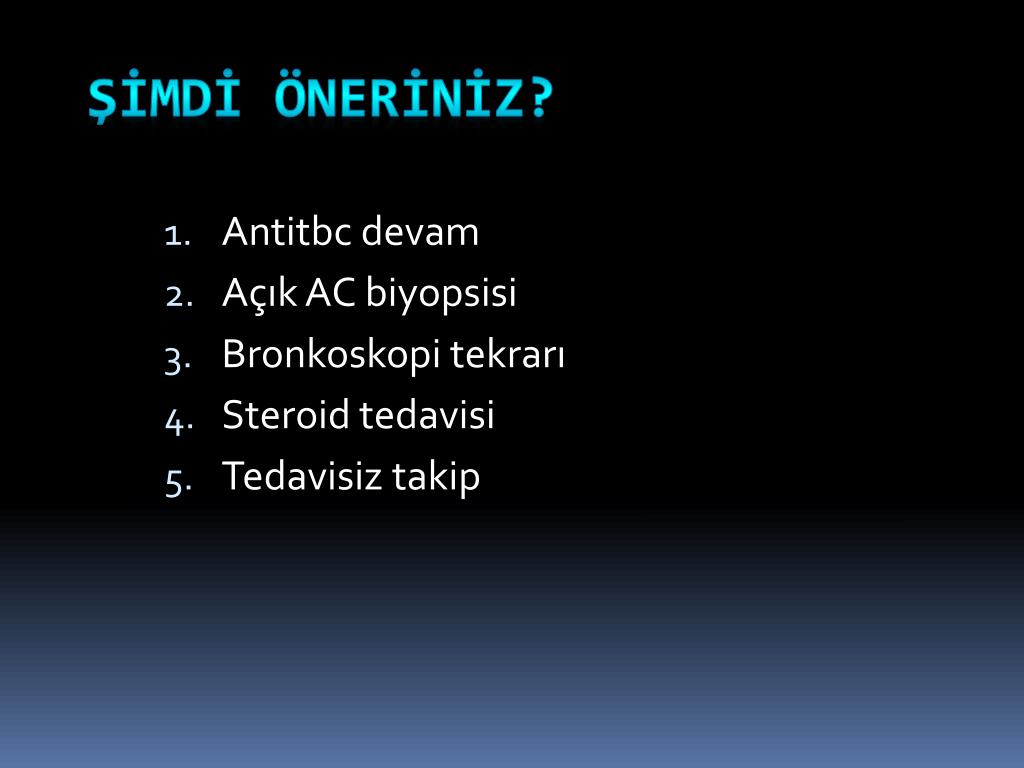 ŞİMDİ ÖNERİNİZ?

1. Antitbc devam
2. Açık AC biyopsisi
3. Bronkoskopi tekrarı
4. Steroid tedavisi
5. Tedavisiz takip